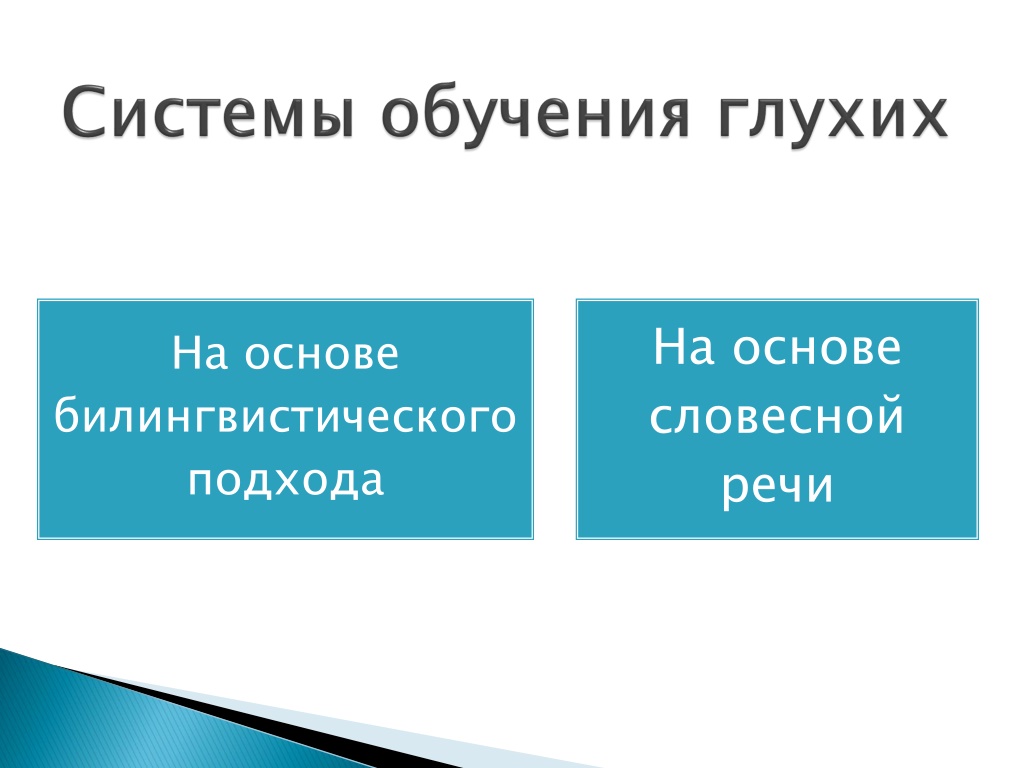 Системы обучения глухих

На основе билингвистического подхода

На основе словесной речи